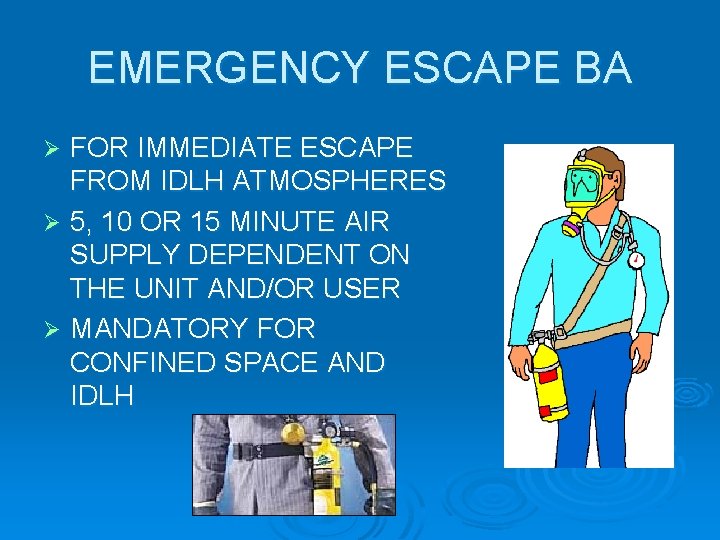 EMERGENCY ESCAPE BA

➢ FOR IMMEDIATE ESCAPE FROM IDLH ATMOSPHERES

➢ 5, 10 OR 15 MINUTE AIR SUPPLY DEPENDENT ON THE UNIT AND/OR USER

➢ MANDATORY FOR CONFINED SPACE AND IDLH